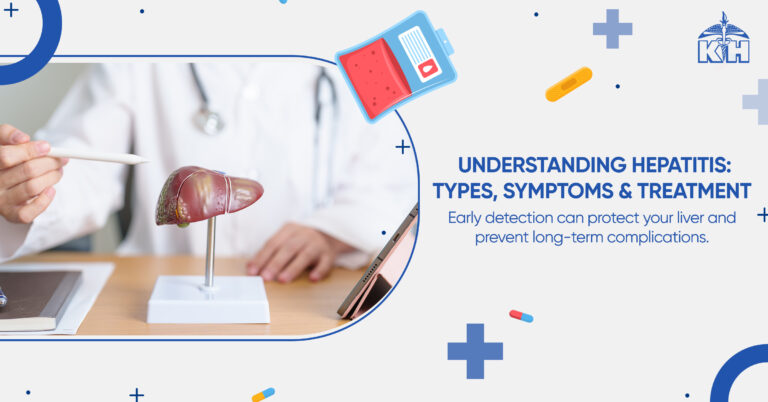 KH

UNDERSTANDING HEPATITIS: TYPES, SYMPTOMS & TREATMENT

Early detection can protect your liver and prevent long-term complications.